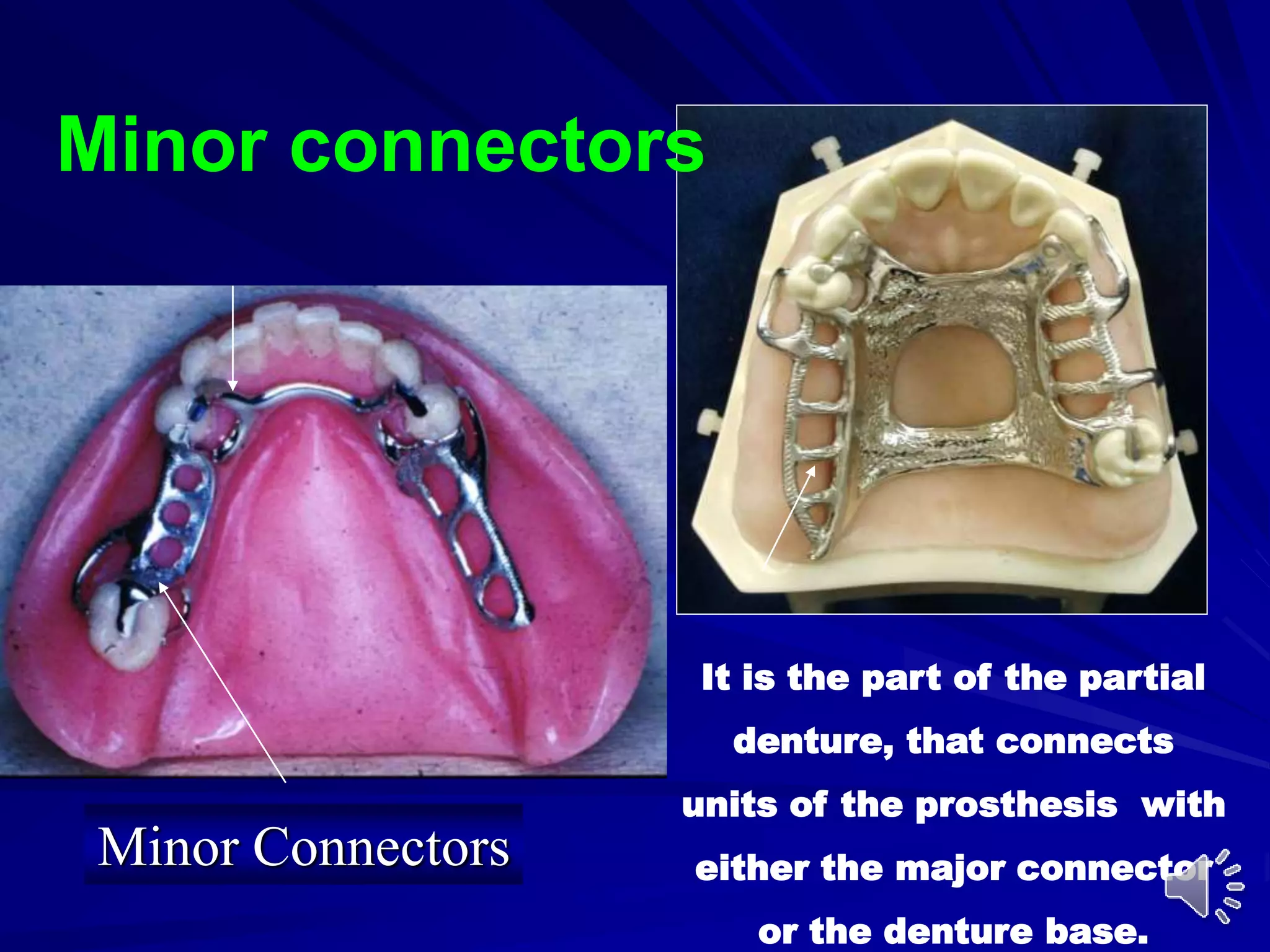 Minor connectors

Minor Connectors

It is the part of the partial denture, that connects units of the prosthesis with either the major connector or the denture base.